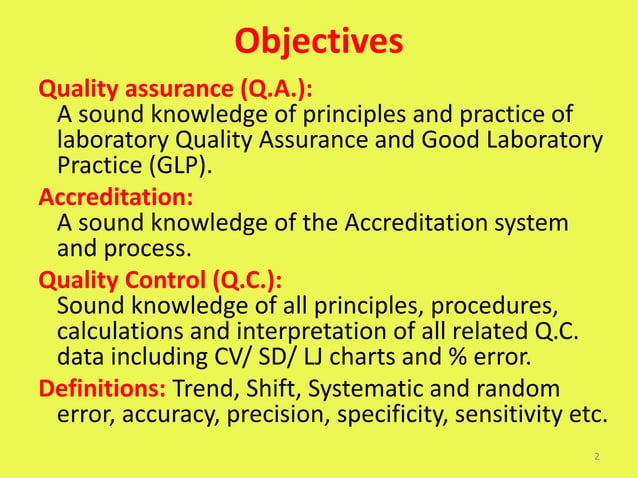 Objectives

Quality assurance (Q.A.):
A sound knowledge of principles and practice of laboratory Quality Assurance and Good Laboratory Practice (GLP).

Accreditation:
A sound knowledge of the Accreditation system and process.

Quality Control (Q.C.):
Sound knowledge of all principles, procedures, calculations and interpretation of all related Q.C. data including CV/ SD/ LJ charts and % error.

Definitions: Trend, Shift, Systematic and random error, accuracy, precision, specificity, sensitivity etc.

2